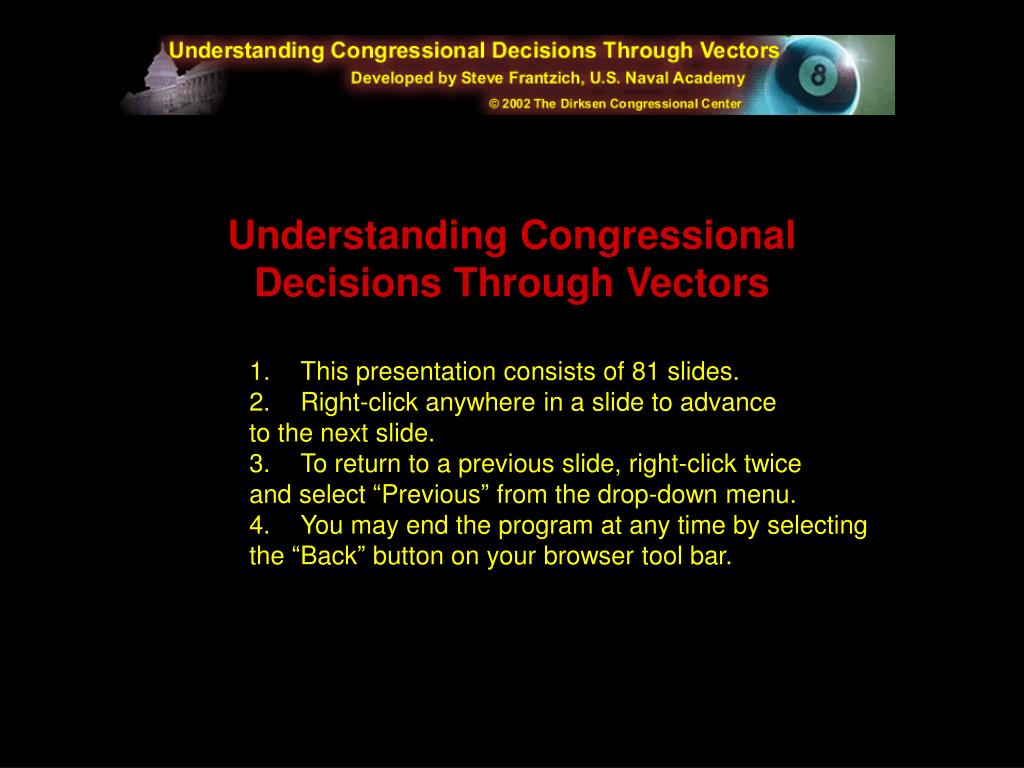 Understanding Congressional Decisions Through Vectors
Developed by Steve Frantzich, U.S. Naval Academy
© 2002 The Dirksen Congressional Center

8

Understanding Congressional Decisions Through Vectors

1. This presentation consists of 81 slides.
2. Right-click anywhere in a slide to advance to the next slide.
3. To return to a previous slide, right-click twice and select “Previous” from the drop-down menu.
4. You may end the program at any time by selecting the “Back” button on your browser tool bar.